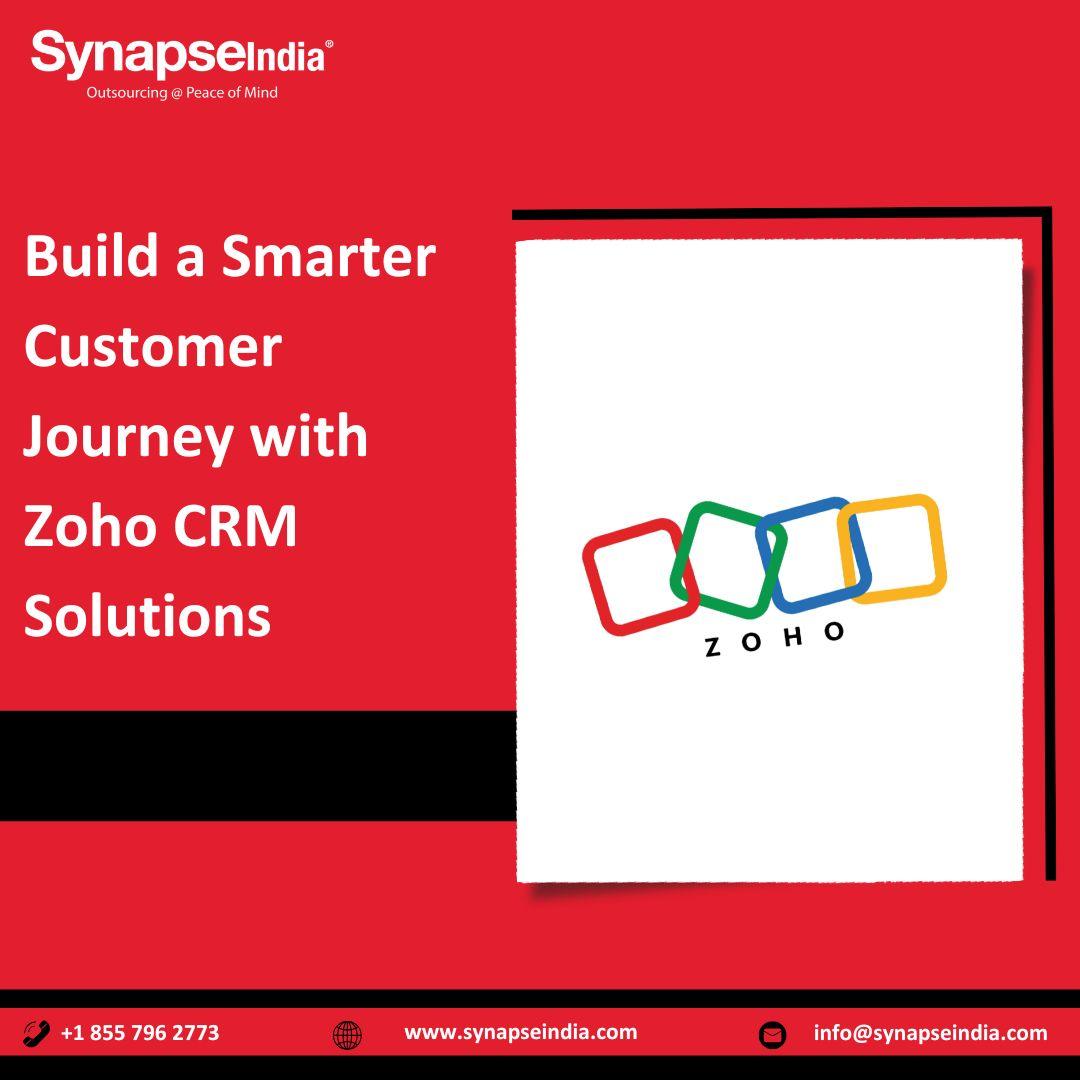 SynapseIndia®
Outsourcing @ Peace of Mind

Build a Smarter Customer Journey with Zoho CRM Solutions

ZOHO

+1 855 796 2773
www.synapseindia.com
info@synapseindia.com